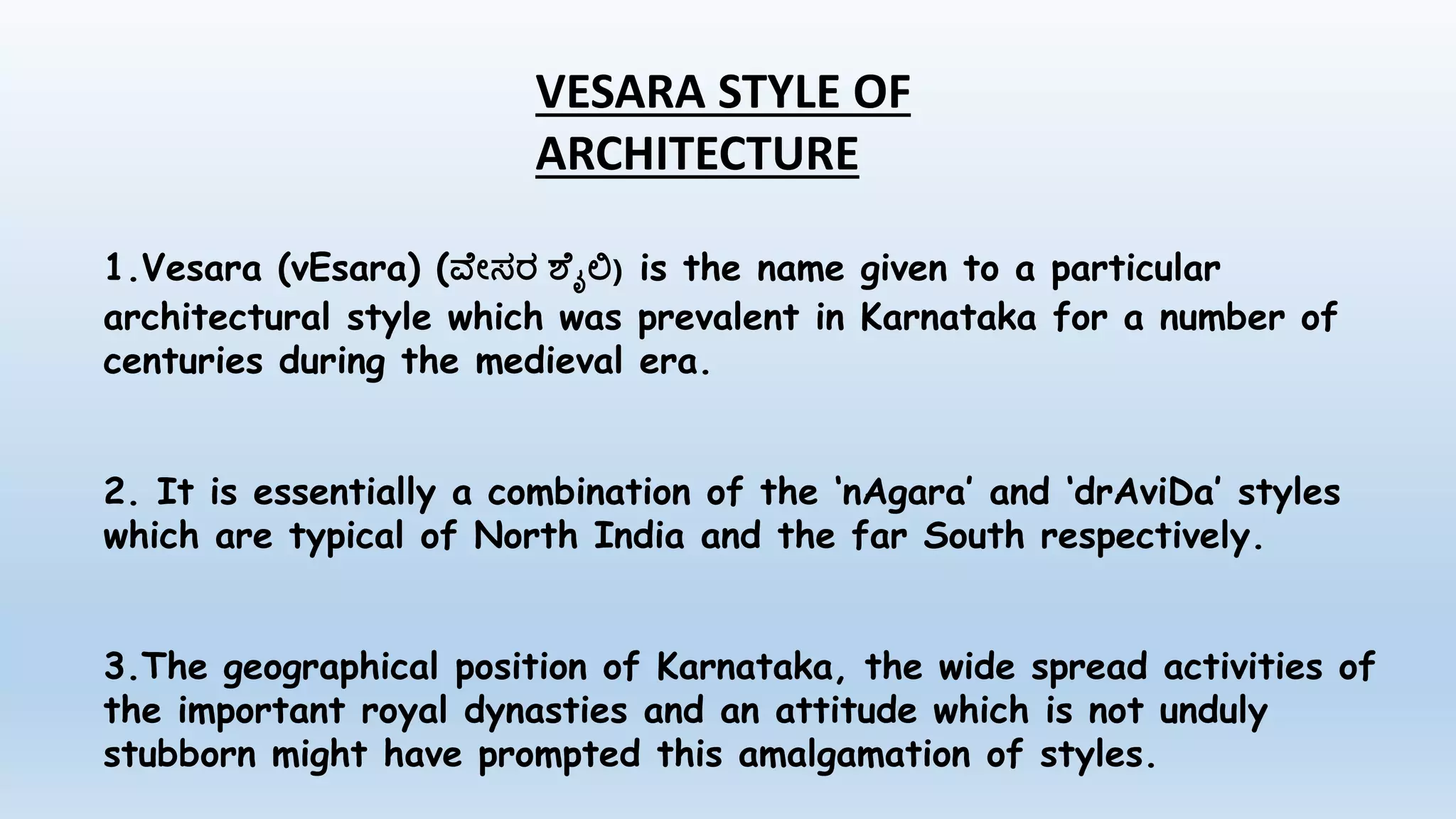 VESARA STYLE OF ARCHITECTURE

1.Vesara (vEsara) (ವೇಸರ ಶೈಲಿ) is the name given to a particular architectural style which was prevalent in Karnataka for a number of centuries during the medieval era.

2. It is essentially a combination of the ‘nAgara’ and ‘drAviDa’ styles which are typical of North India and the far South respectively.

3.The geographical position of Karnataka, the wide spread activities of the important royal dynasties and an attitude which is not unduly stubborn might have prompted this amalgamation of styles.